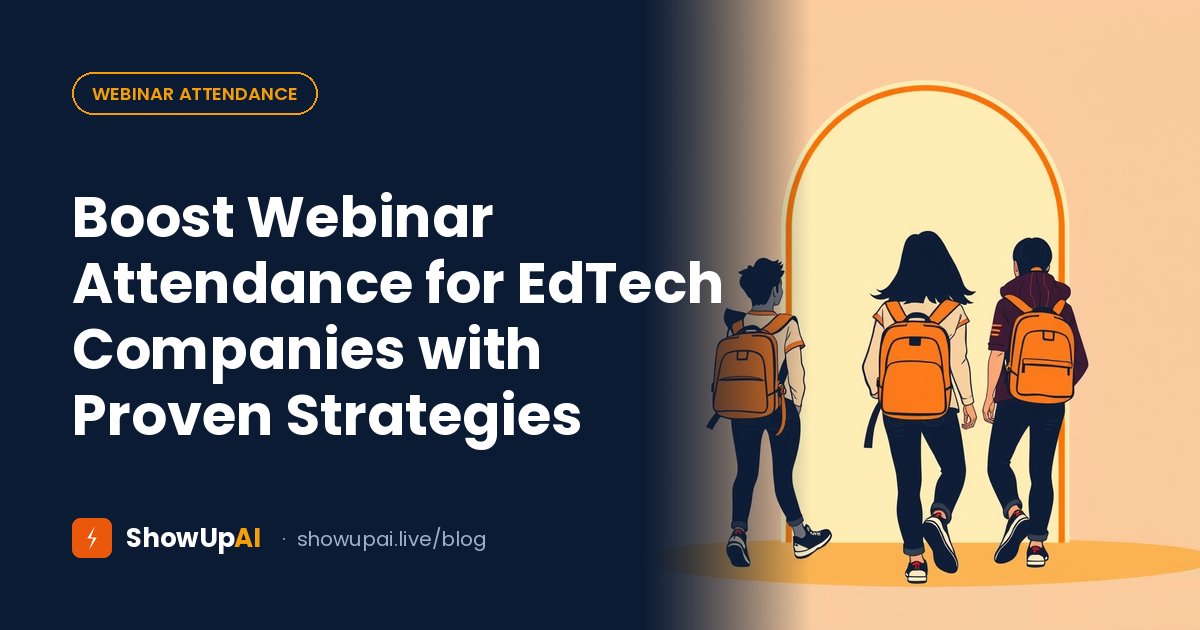 WEBINAR ATTENDANCE

Boost Webinar Attendance for EdTech Companies with Proven Strategies

ShowUpAI · showupai.live/blog